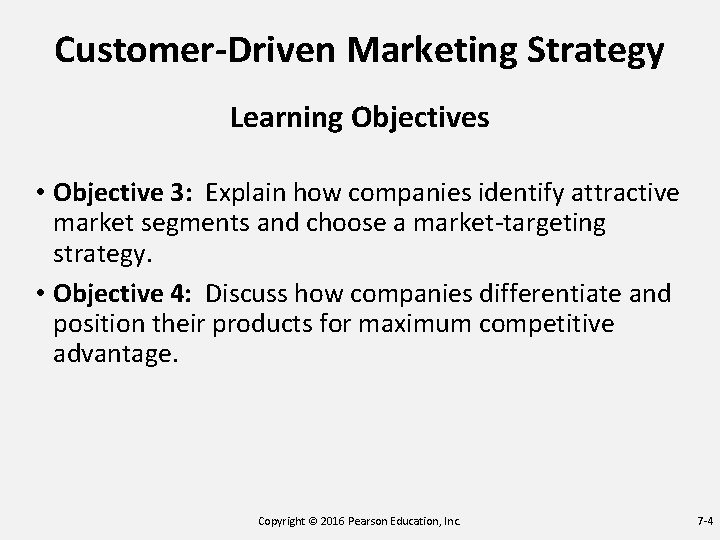 Customer-Driven Marketing Strategy

Learning Objectives

• Objective 3: Explain how companies identify attractive market segments and choose a market-targeting strategy.

• Objective 4: Discuss how companies differentiate and position their products for maximum competitive advantage.

Copyright © 2016 Pearson Education, Inc.

7-4